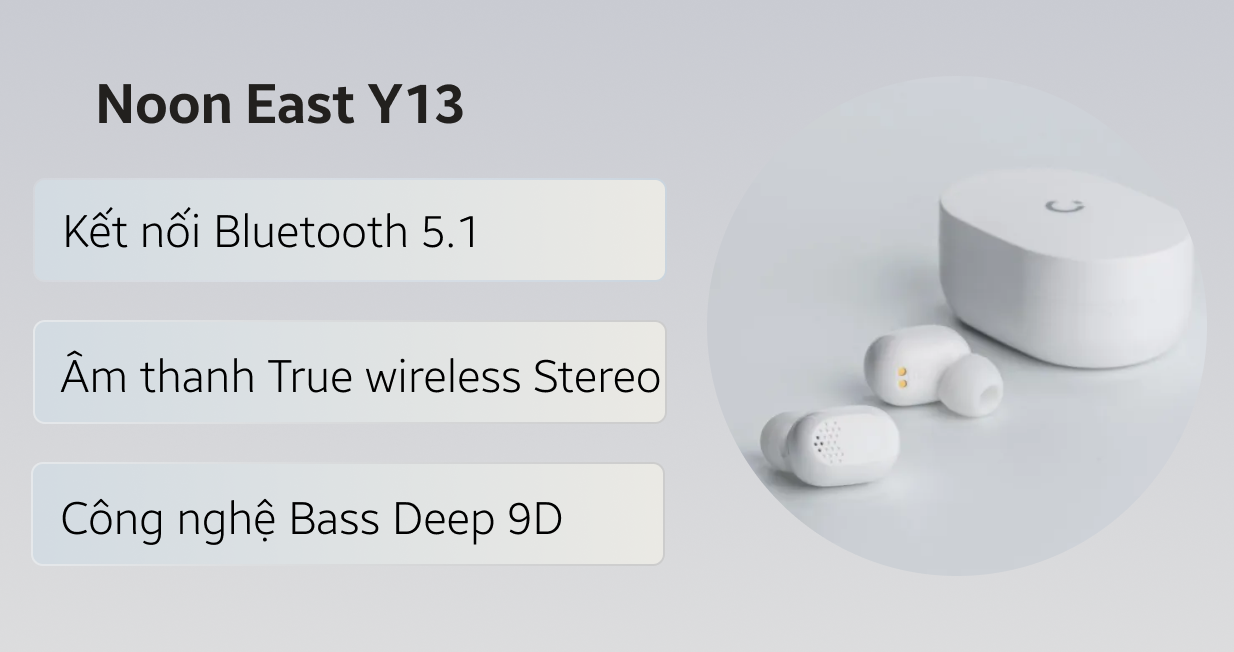 Noon East Y13

Kết nối Bluetooth 5.1

Âm thanh True wireless Stereo

Công nghệ Bass Deep 9D